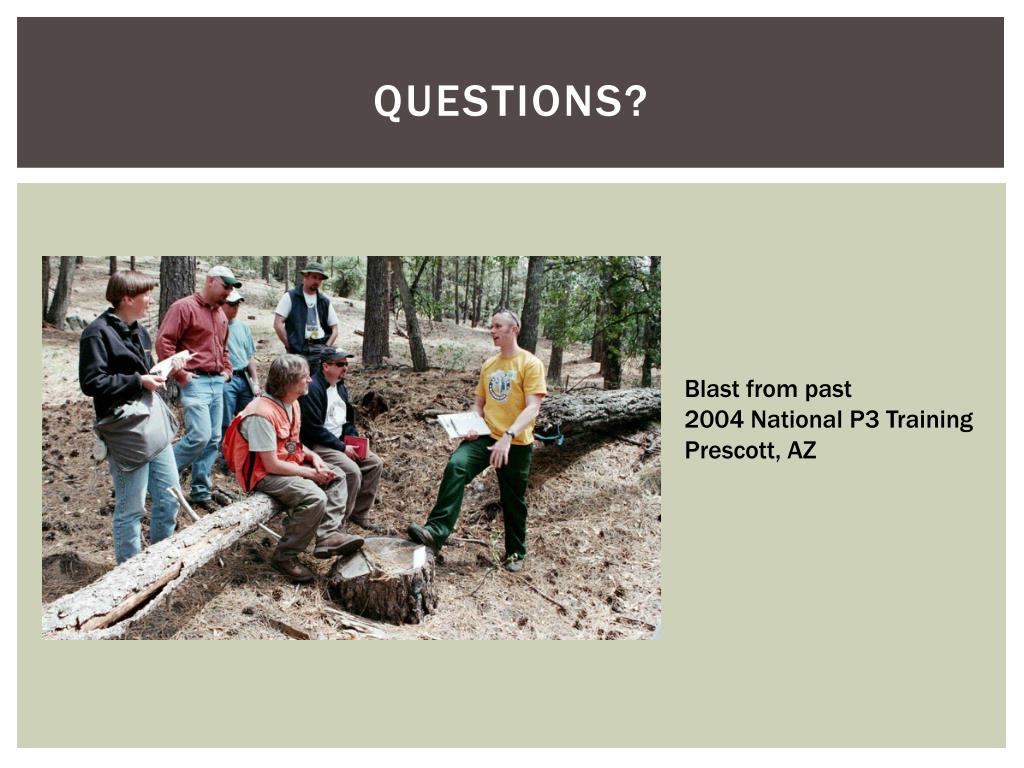 QUESTIONS?

Blast from past
2004 National P3 Training
Prescott, AZ